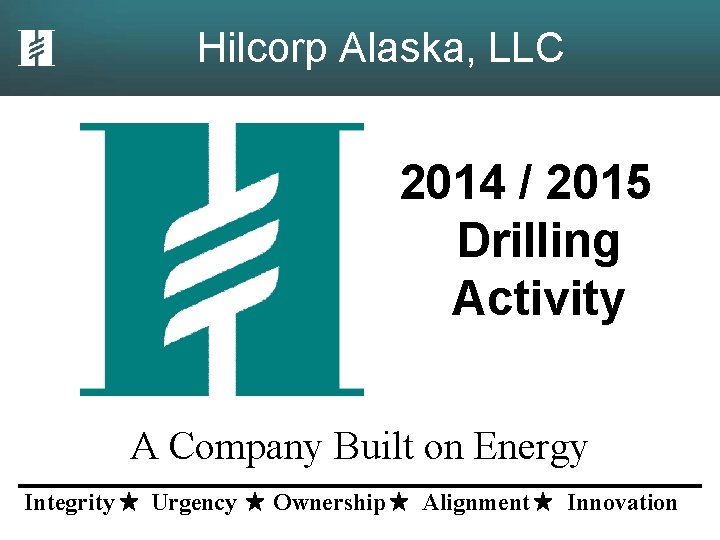 Hilcorp Alaska, LLC

2014 / 2015 Drilling Activity

A Company Built on Energy

Integrity ★ Urgency ★ Ownership ★ Alignment ★ Innovation